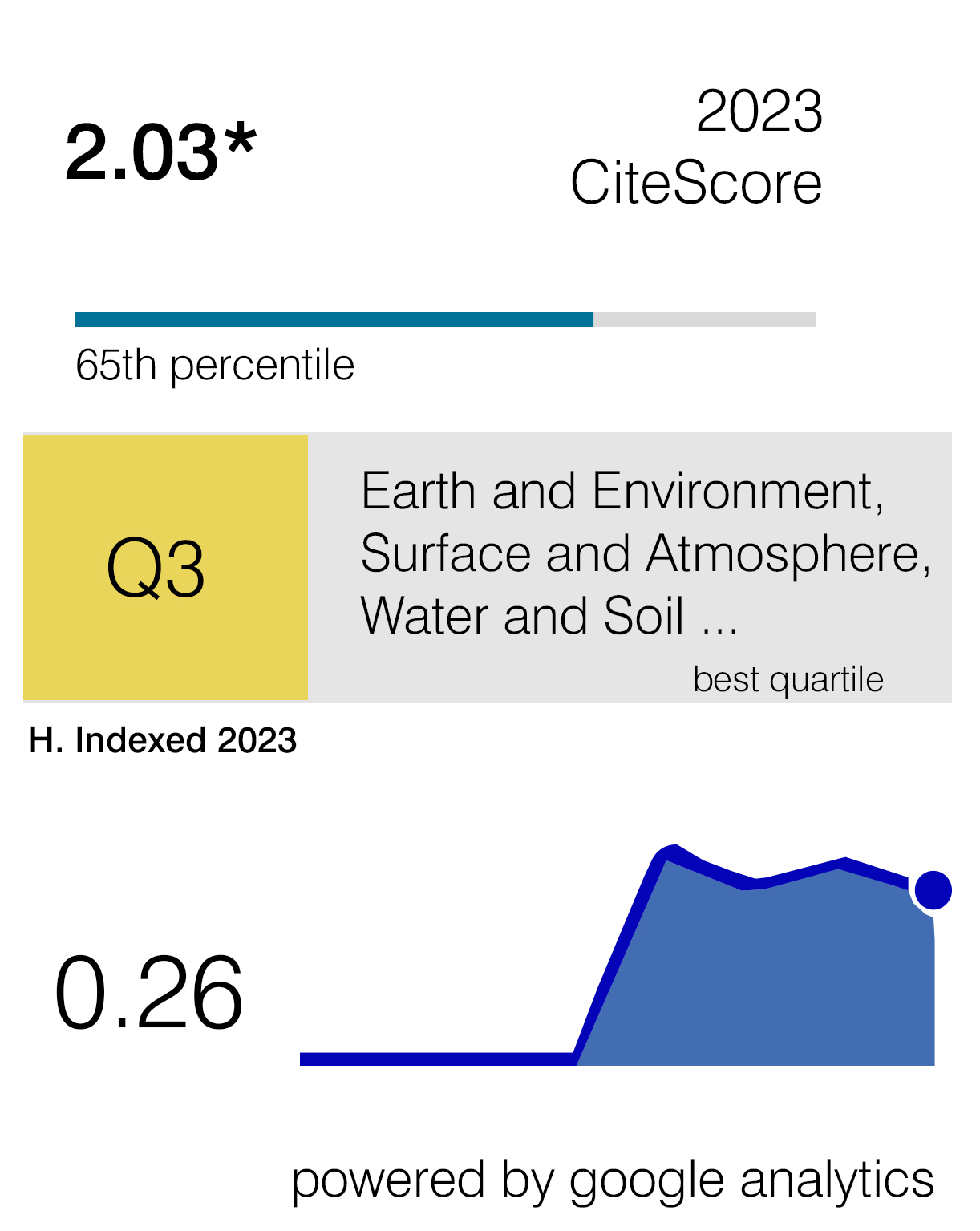 2.03*

2023
CiteScore

65th percentile

Q3

Earth and Environment, Surface and Atmosphere, Water and Soil ...

best quartile

H. Indexed 2023

0.26

powered by google analytics